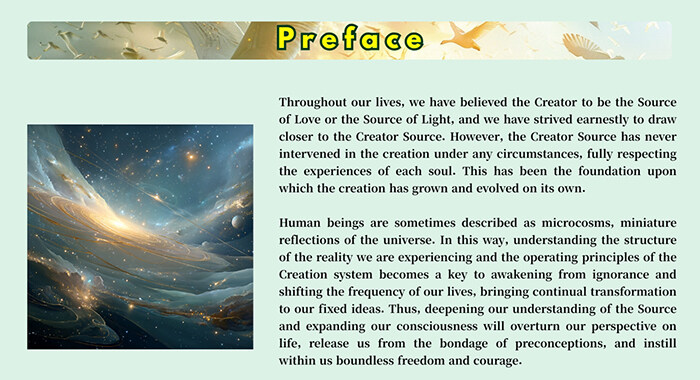 Preface

Throughout our lives, we have believed the Creator to be the Source of Love or the Source of Light, and we have strived earnestly to draw closer to the Creator Source. However, the Creator Source has never intervened in the creation under any circumstances, fully respecting the experiences of each soul. This has been the foundation upon which the creation has grown and evolved on its own.

Human beings are sometimes described as microcosms, miniature reflections of the universe. In this way, understanding the structure of the reality we are experiencing and the operating principles of the Creation system becomes a key to awakening from ignorance and shifting the frequency of our lives, bringing continual transformation to our fixed ideas. Thus, deepening our understanding of the Source and expanding our consciousness will overturn our perspective on life, release us from the bondage of preconceptions, and instill within us boundless freedom and courage.